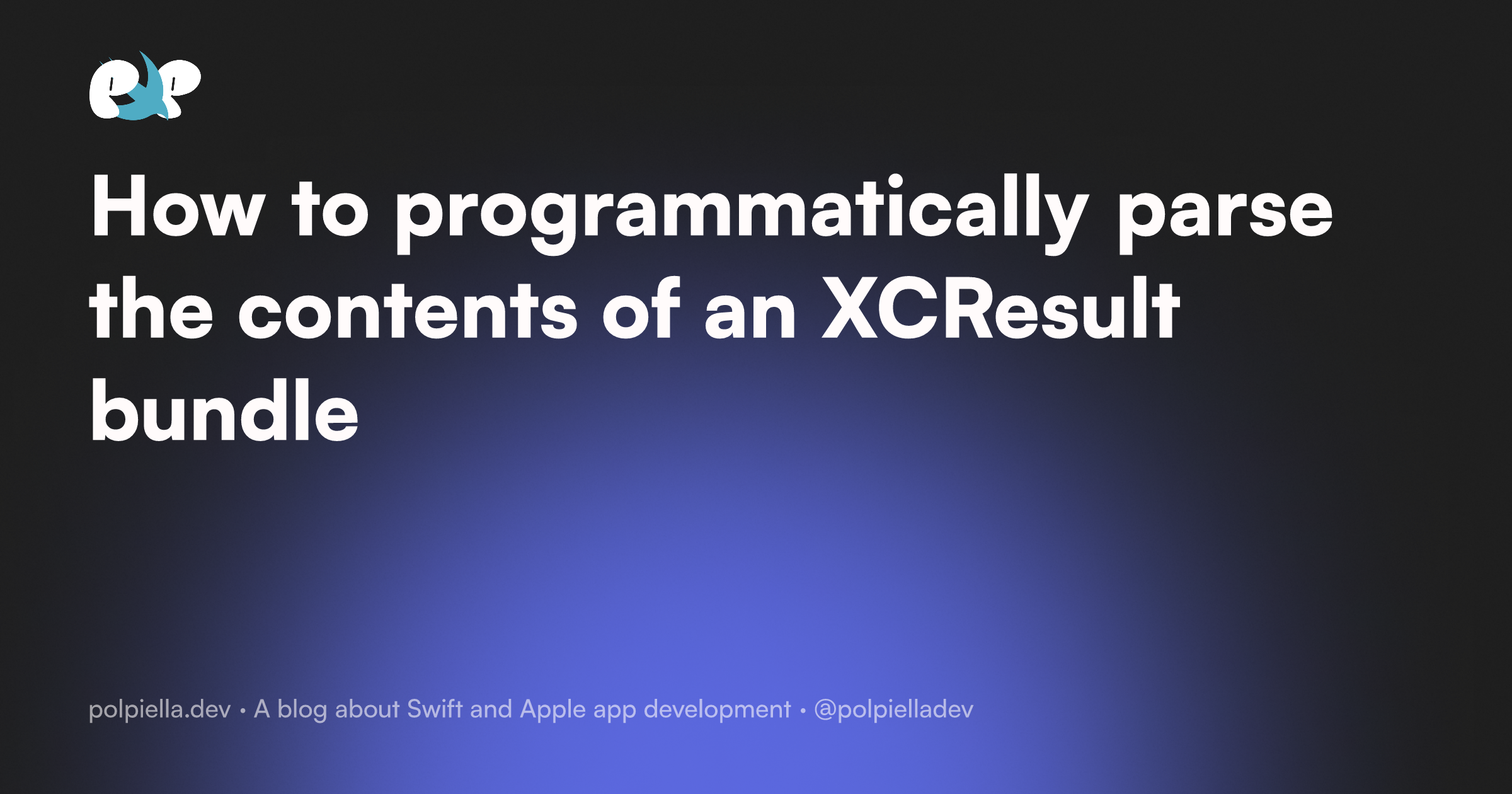 How to programmatically parse the contents of an XCResult bundle

polpiella.dev • A blog about Swift and Apple app development • @polpielladev